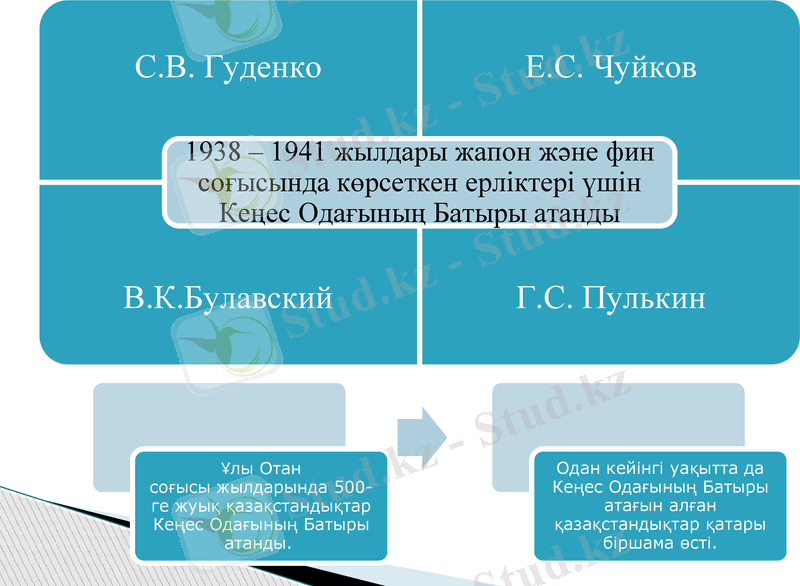 С.В. Гуденко

Е.С. Чуйков

1938 – 1941 жылдары жапон және фин соғысында көрсеткен ерліктері үшін Кеңес Одағының Батыры атанды

В.К.Булавский

Г.С. Пулькин

Ұлы Отан соғысы жылдарында 500-ге жуық қазақстандықтар Кеңес Одағының Батыры атанды.

Одан кейінгі уақытта да Кеңес Одағының Батыры атағын алған қазақстандықтар қатары біршама өсті.

Stud.kz - Stud.kz